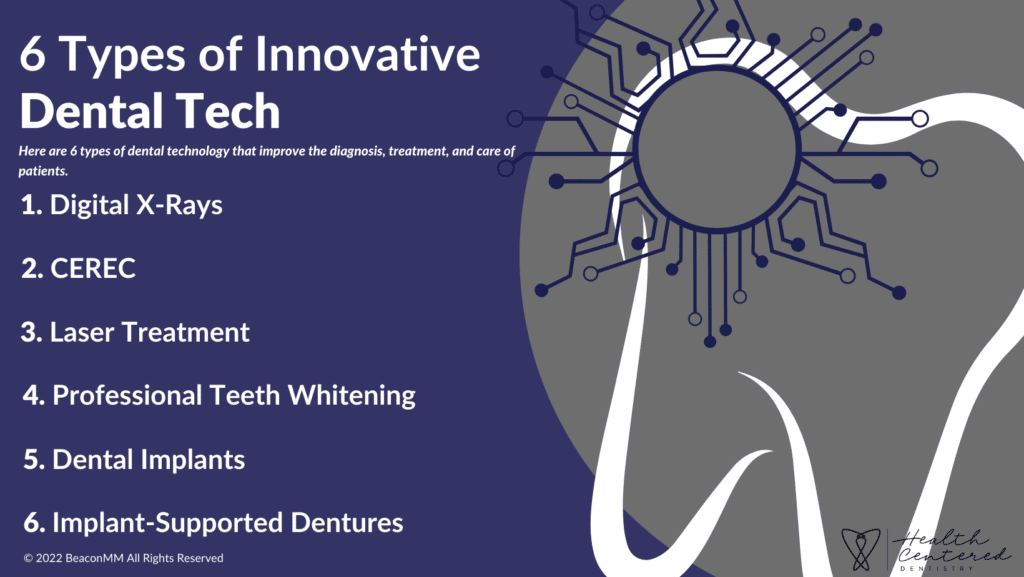 6 Types of Innovative Dental Tech

Here are 6 types of dental technology that improve the diagnosis, treatment, and care of patients.

1. Digital X-Rays

2. CEREC

3. Laser Treatment

4. Professional Teeth Whitening

5. Dental Implants

6. Implant-Supported Dentures

© 2022 BeaconMM All Rights Reserved

Health Centered DENTISTRY